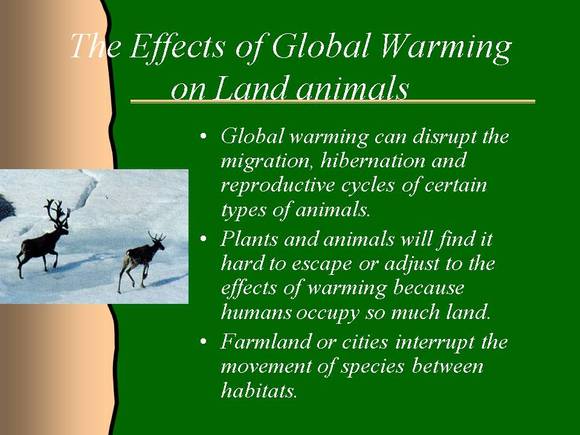 The Effects of Global Warming on Land animals

• Global warming can disrupt the migration, hibernation and reproductive cycles of certain types of animals.
• Plants and animals will find it hard to escape or adjust to the effects of warming because humans occupy so much land.
• Farmland or cities interrupt the movement of species between habitats.